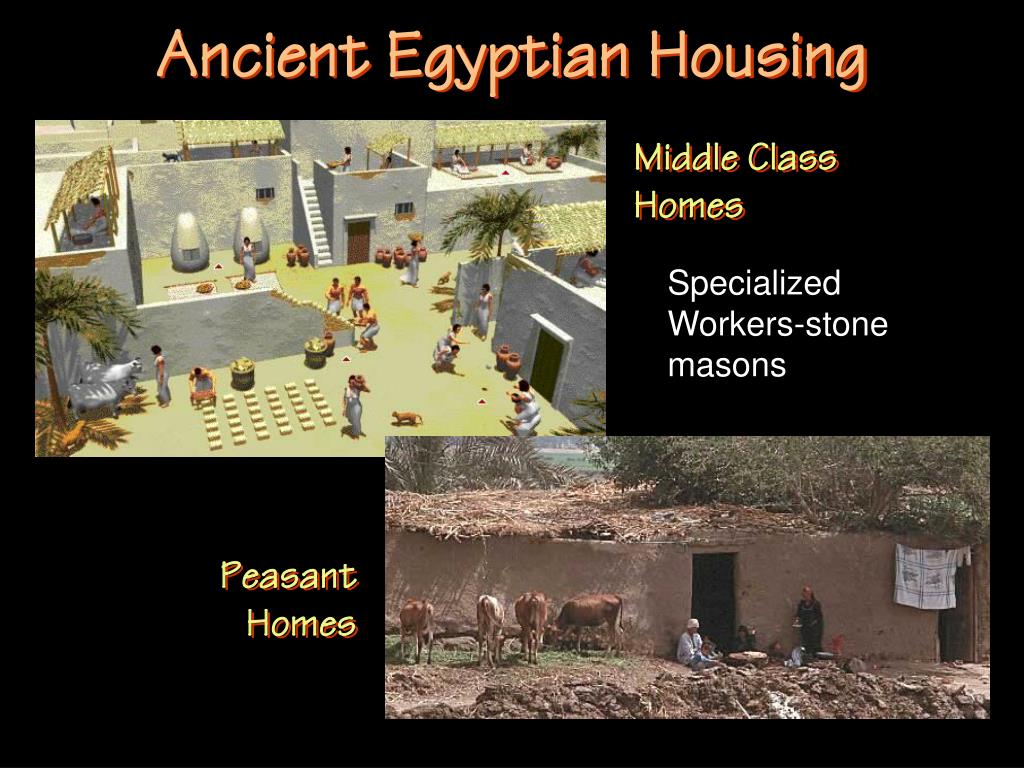 Ancient Egyptian Housing

Middle Class Homes

Specialized Workers-stone masons

Peasant Homes